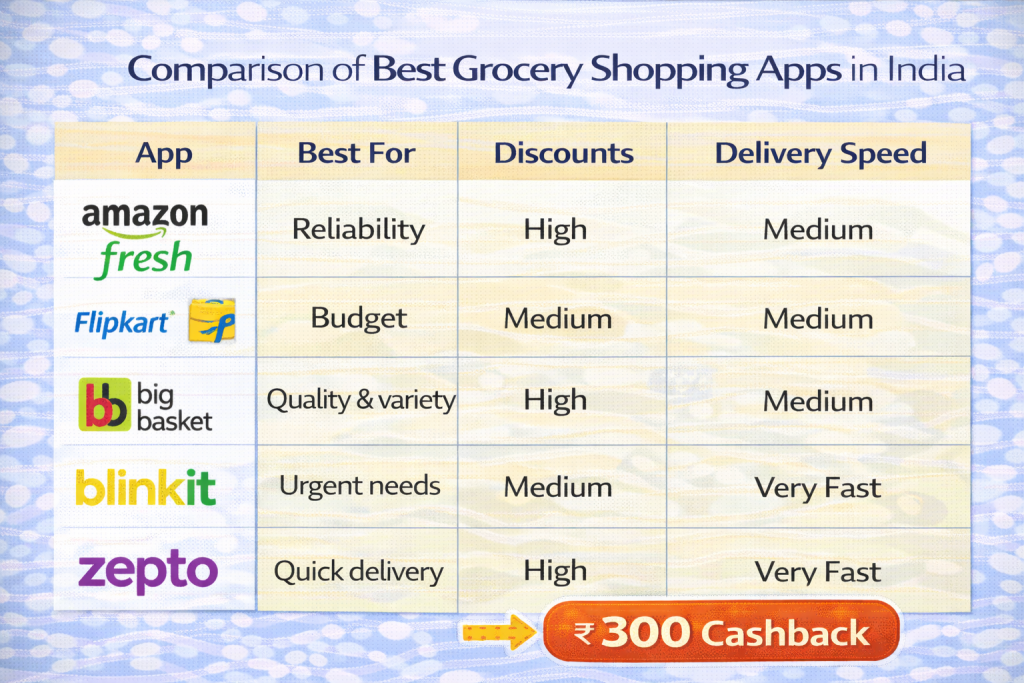 Comparison of Best Grocery Shopping Apps in India

| App | Best For | Discounts | Delivery Speed |
|---|---|---|---|
| amazon fresh | Reliability | High | Medium |
| Flipkart | Budget | Medium | Medium |
| bb big basket | Quality & variety | High | Medium |
| blinkit | Urgent needs | Medium | Very Fast |
| zepto | Quick delivery | High | Very Fast |

₹300 Cashback